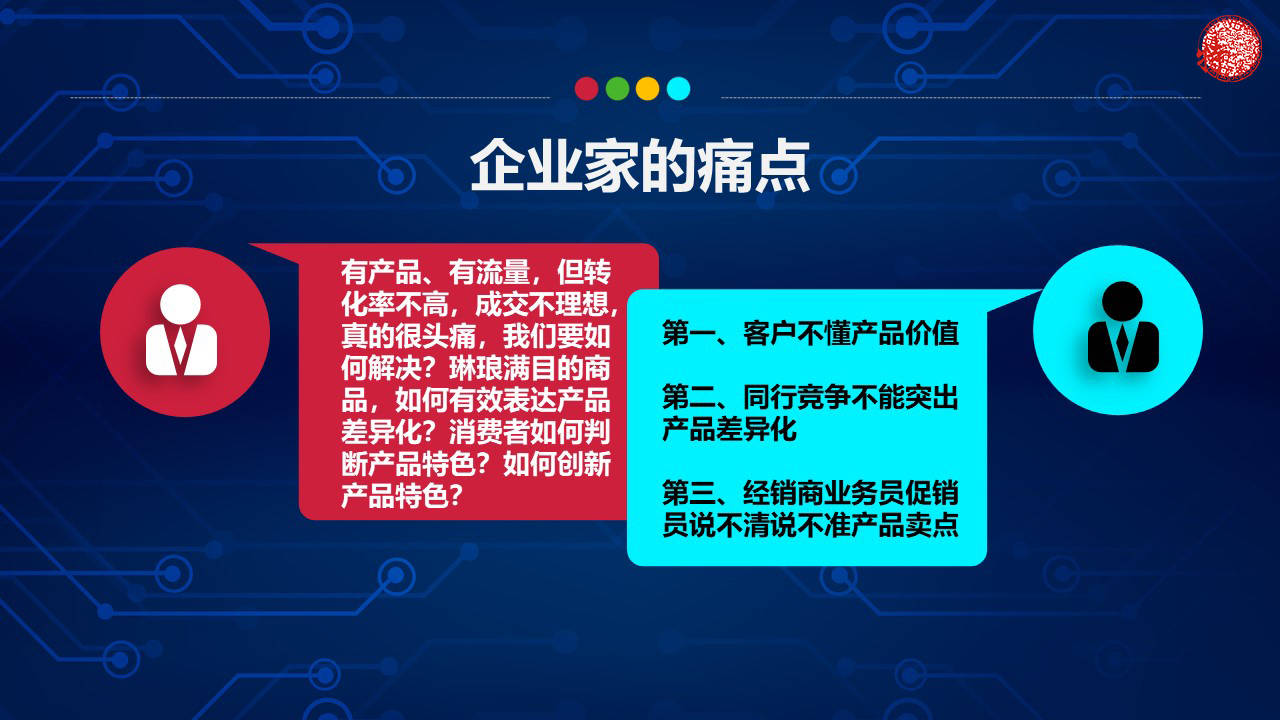 企业家的痛点

有产品、有流量，但转化率不高，成交不理想，真的很头痛，我们要如何解决？琳琅满目的商品，如何有效表达产品差异化？消费者如何判断产品特色？如何创新产品特色？

第一、客户不懂产品价值

第二、同行竞争不能突出产品差异化

第三、经销商业务员促销员说不清说不准产品卖点